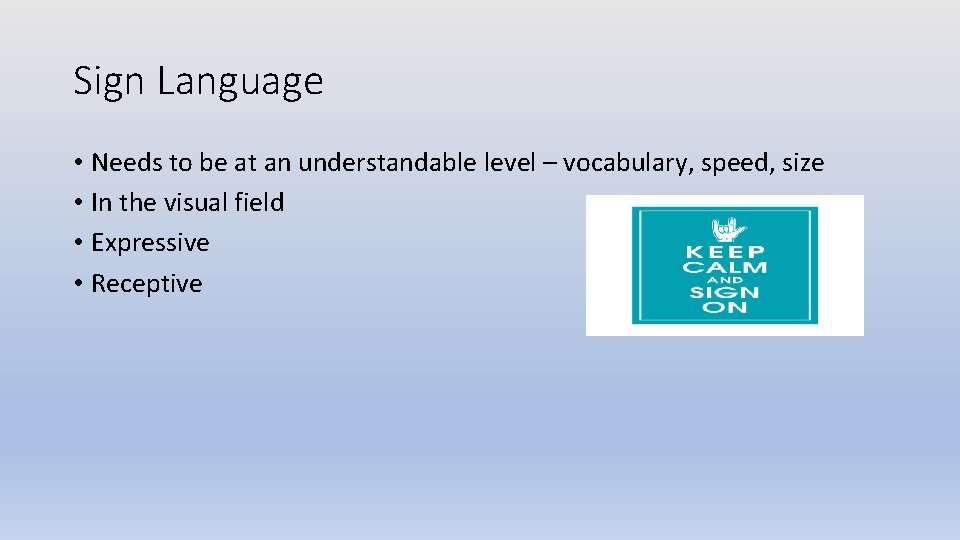 Sign Language

• Needs to be at an understandable level – vocabulary, speed, size
• In the visual field
• Expressive
• Receptive

KEEP
CALM
AND
SIGN
ON